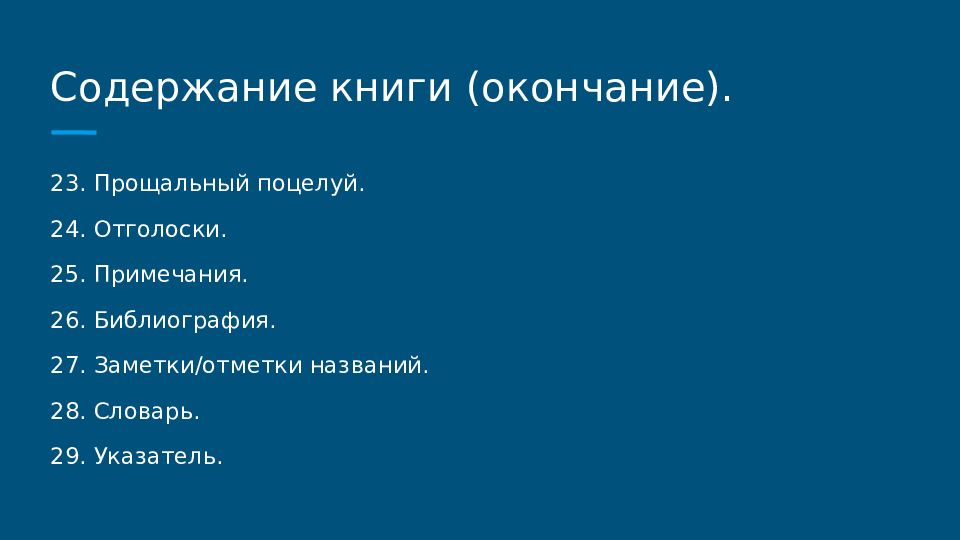 Содержание книги (окончание).

23. Прощальный поцелуй.

24. Отголоски.

25. Примечания.

26. Библиография.

27. Заметки/отметки названий.

28. Словарь.

29. Указатель.